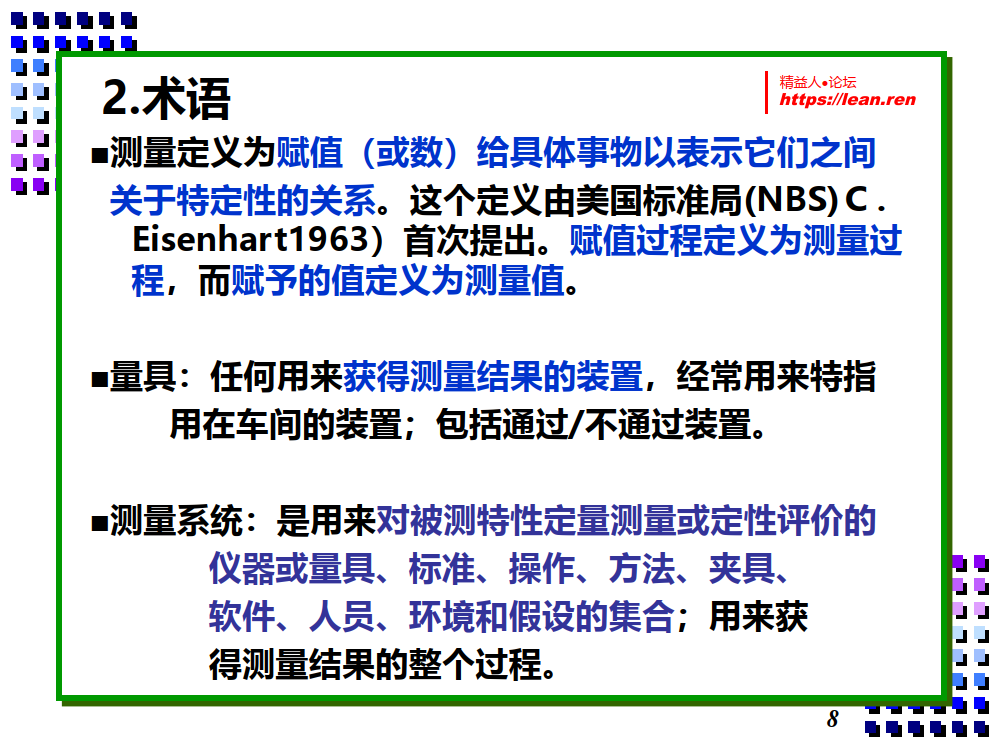 2.术语

精益人•论坛
https://lean.ren

■测量定义为赋值（或数）给具体事物以表示它们之间关于特定性的关系。这个定义由美国标准局(NBS) C . Eisenhart1963）首次提出。赋值过程定义为测量过程，而赋予的值定义为测量值。

■量具：任何用来获得测量结果的装置，经常用来特指用在车间的装置；包括通过/不通过装置。

■测量系统：是用来对被测特性定量测量或定性评价的仪器或量具、标准、操作、方法、夹具、软件、人员、环境和假设的集合；用来获得测量结果的整个过程。

8